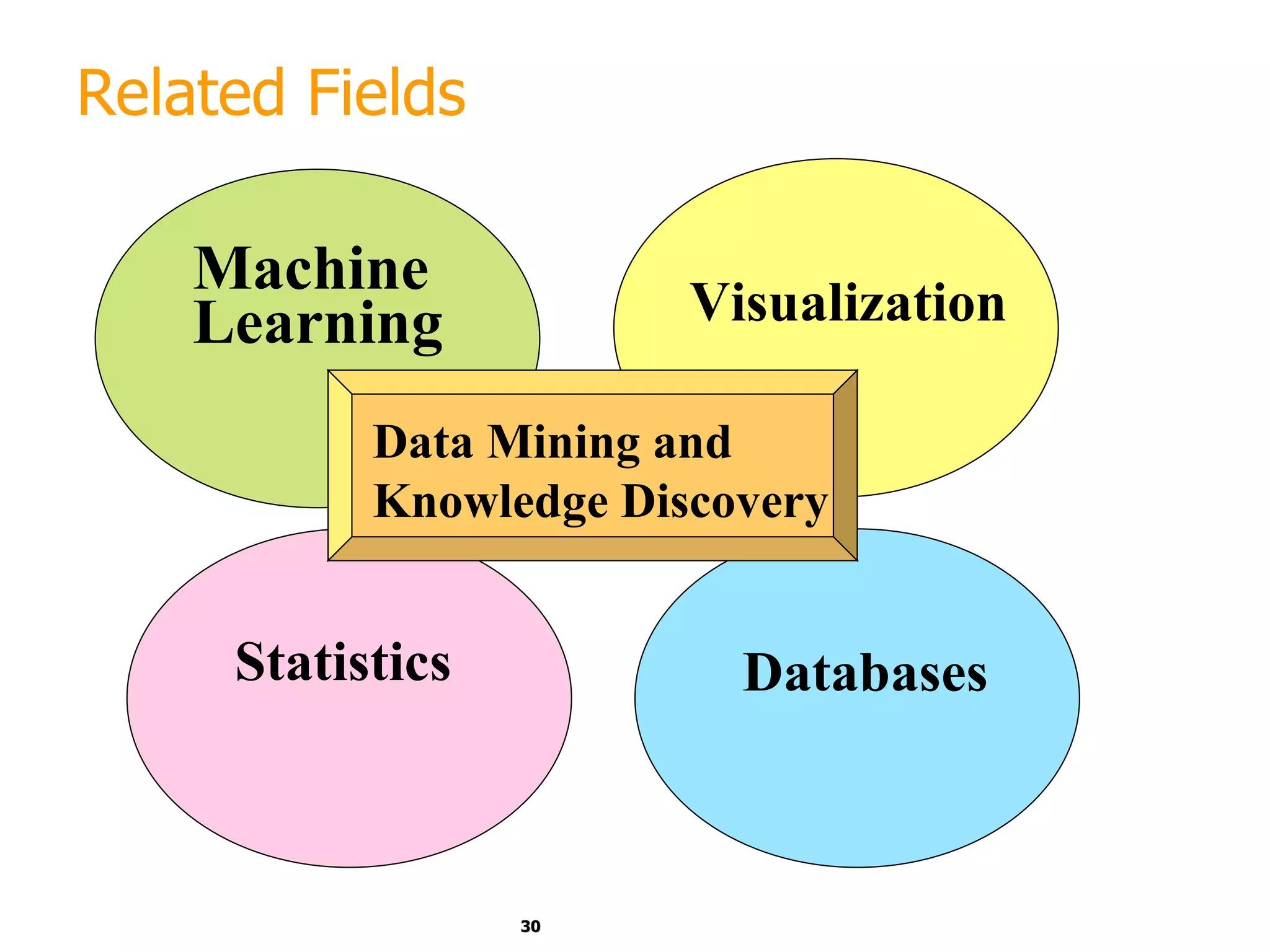 Related Fields

Machine Learning

Visualization

Data Mining and Knowledge Discovery

Statistics

Databases

30